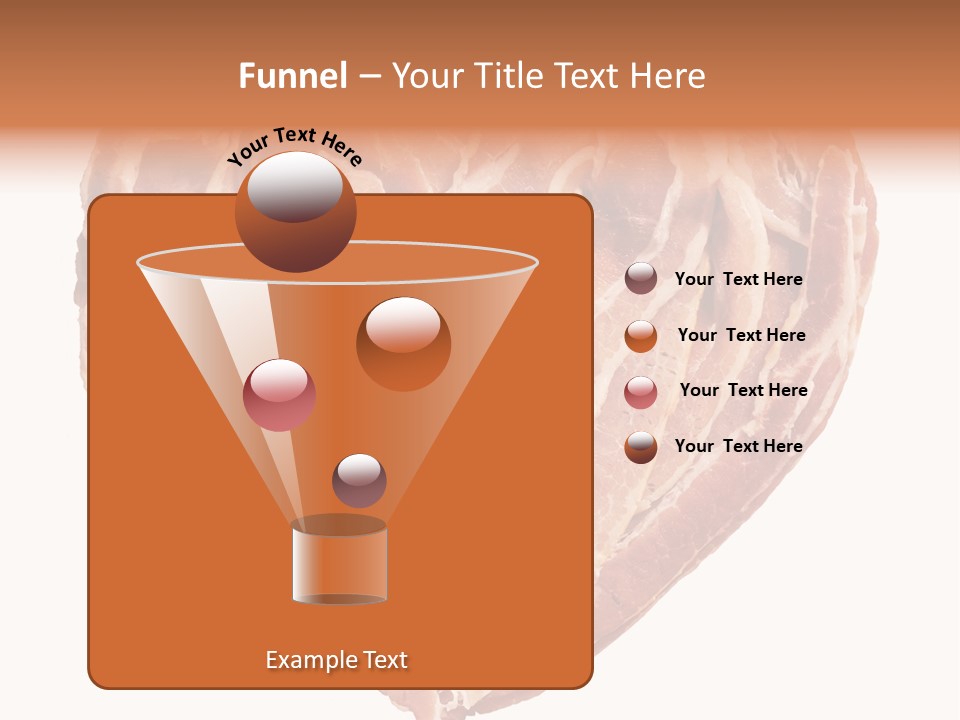 Funnel – Your Title Text Here

Your Text Here

Your Text Here

Your Text Here

Your Text Here

Your Text Here

Example Text